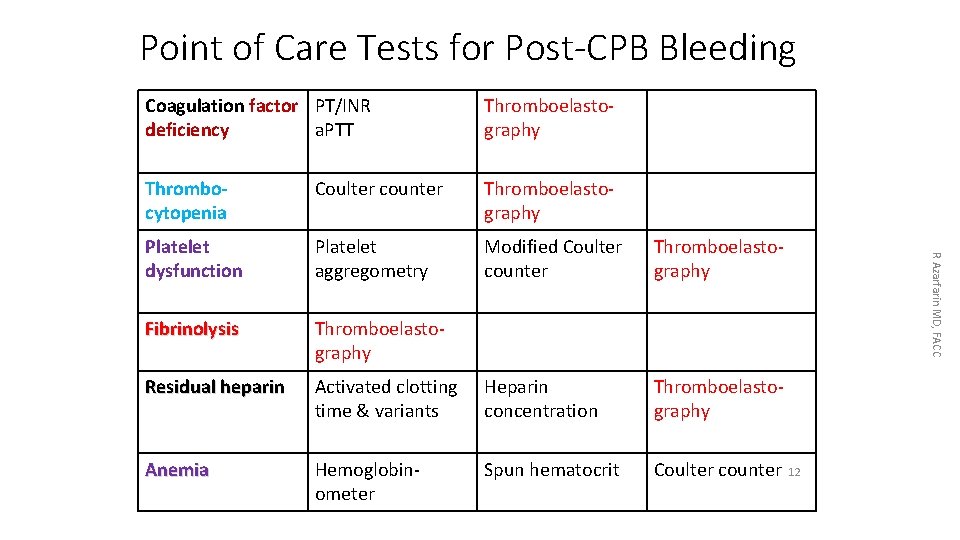 Point of Care Tests for Post-CPB Bleeding

| Coagulation factor deficiency | PT/INR a.PTT | Thromboelastography | |
|---|---|---|---|
| Thrombocytopenia | Coulter counter | Thromboelastography | |
| Platelet dysfunction | Platelet aggregometry | Modified Coulter counter | Thromboelastography |
| Fibrinolysis | Thromboelastography | | |
| Residual heparin | Activated clotting time & variants | Heparin concentration | Thromboelastography |
| Anemia | Hemoglobinometer | Spun hematocrit | Coulter counter |

12

R Azarfarin MD, FACC